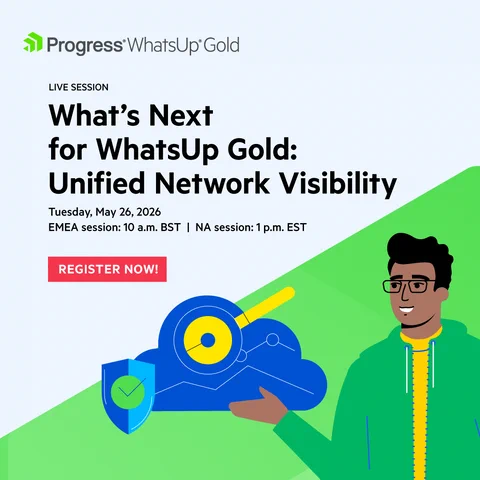 Progress® WhatsUp® Gold

LIVE SESSION

What's Next for WhatsUp Gold: Unified Network Visibility

Tuesday, May 26, 2026
EMEA session: 10 a.m. BST | NA session: 1 p.m. EST

REGISTER NOW!